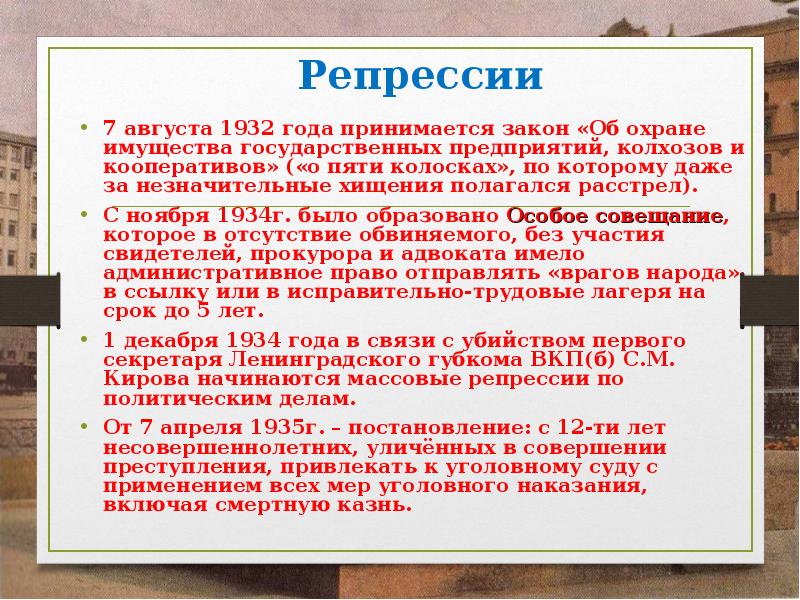 Репрессии

• 7 августа 1932 года принимается закон «Об охране имущества государственных предприятий, колхозов и кооперативов» («о пяти колосках», по которому даже за незначительные хищения полагался расстрел).

• С ноября 1934г. было образовано Особое совещание, которое в отсутствие обвиняемого, без участия свидетелей, прокурора и адвоката имело административное право отправлять «врагов народа» в ссылку или в исправительно-трудовые лагеря на срок до 5 лет.

• 1 декабря 1934 года в связи с убийством первого секретаря Ленинградского губкома ВКП(б) С.М. Кирова начинаются массовые репрессии по политическим делам.

• От 7 апреля 1935г. – постановление: с 12-ти лет несовершеннолетних, уличённых в совершении преступления, привлекать к уголовному суду с применением всех мер уголовного наказания, включая смертную казнь.